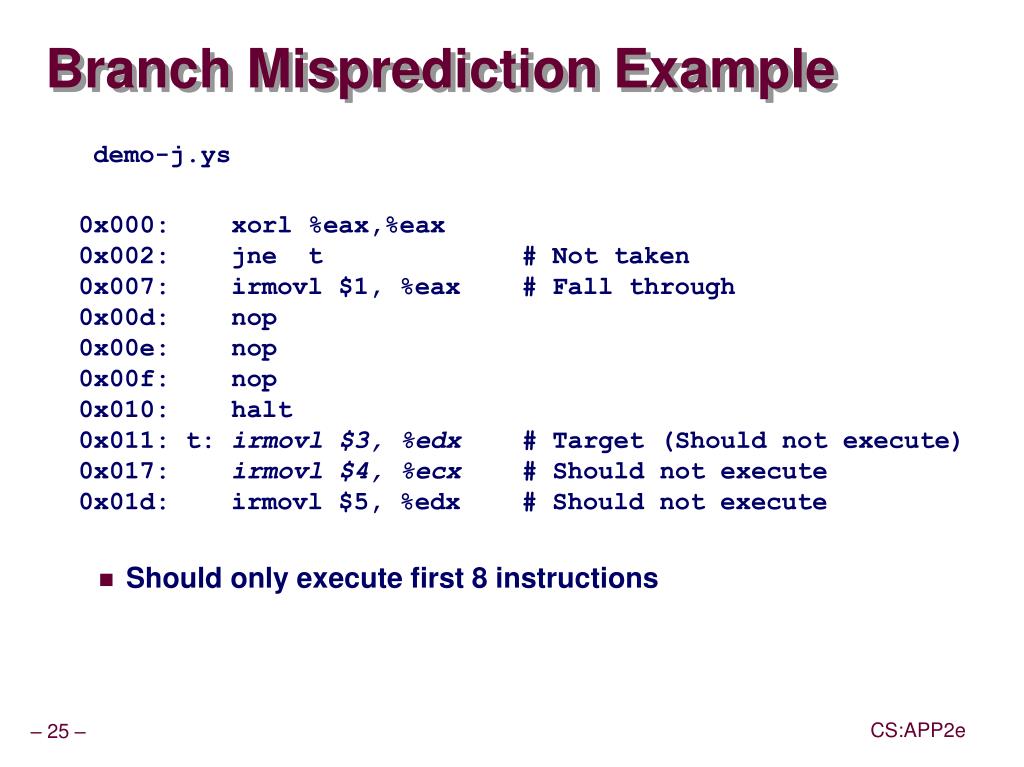 Branch Misprediction Example

demo-j.ys

0x000:    xorl %eax,%eax
0x002:    jne  t              # Not taken
0x007:    irmovl $1, %eax     # Fall through
0x00d:    nop
0x00e:    nop
0x00f:    nop
0x010:    halt
0x011: t: irmovl $3, %edx     # Target (Should not execute)
0x017:    irmovl $4, %ecx     # Should not execute
0x01d:    irmovl $5, %edx     # Should not execute

Should only execute first 8 instructions

– 25 –

CS:APP2e